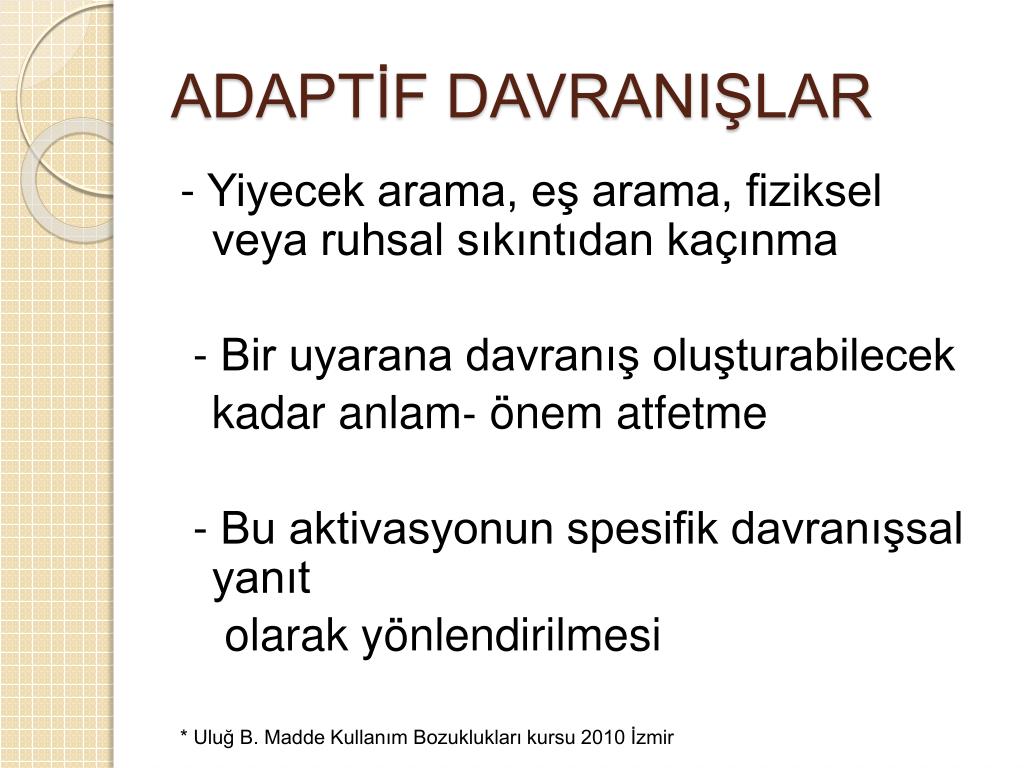 ADAPTİF DAVRANIŞLAR

- Yiyecek arama, eş arama, fiziksel veya ruhsal sıkıntıdan kaçınma

- Bir uyarana davranış oluşturabilecek kadar anlam- önem atfetme

- Bu aktivasyonun spesifik davranışsal yanıt olarak yönlendirilmesi

* Uluğ B. Madde Kullanım Bozuklukları kursu 2010 İzmir